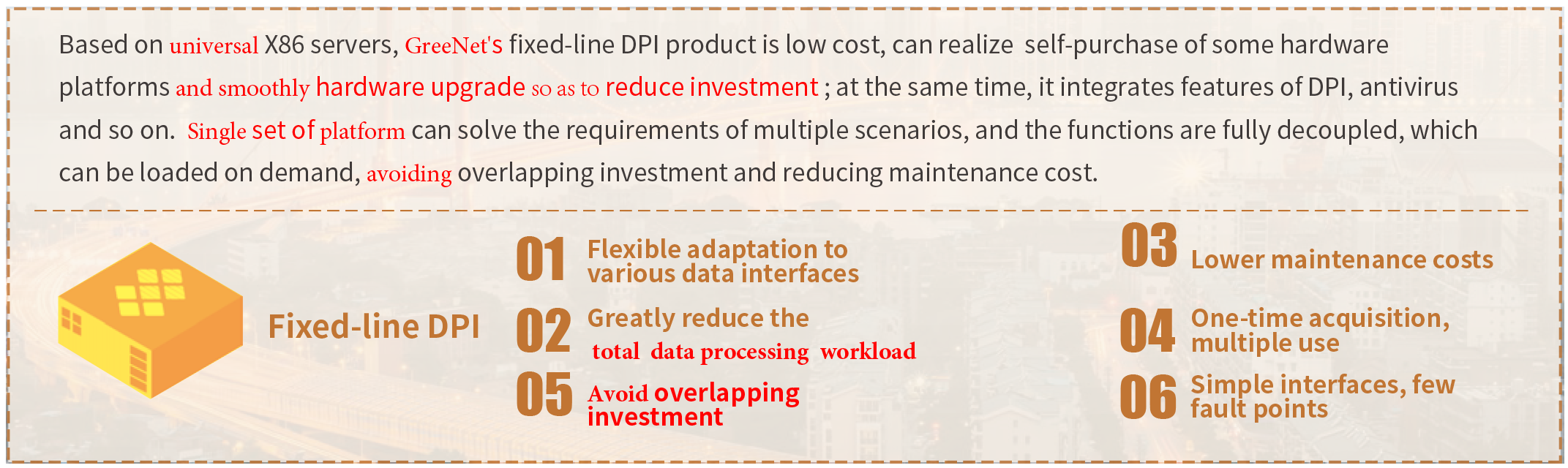 Based on universal X86 servers, GreeNet's fixed-line DPI product is low cost, can realize self-purchase of some hardware platforms and smoothly hardware upgrade so as to reduce investment ; at the same time, it integrates features of DPI, antivirus and so on. Single set of platform can solve the requirements of multiple scenarios, and the functions are fully decoupled, which can be loaded on demand, avoiding overlapping investment and reducing maintenance cost.

Fixed-line DPI

01 Flexible adaptation to various data interfaces

02 Greatly reduce the total data processing workload

05 Avoid overlapping investment

03 Lower maintenance costs

04 One-time acquisition, multiple use

06 Simple interfaces, few fault points